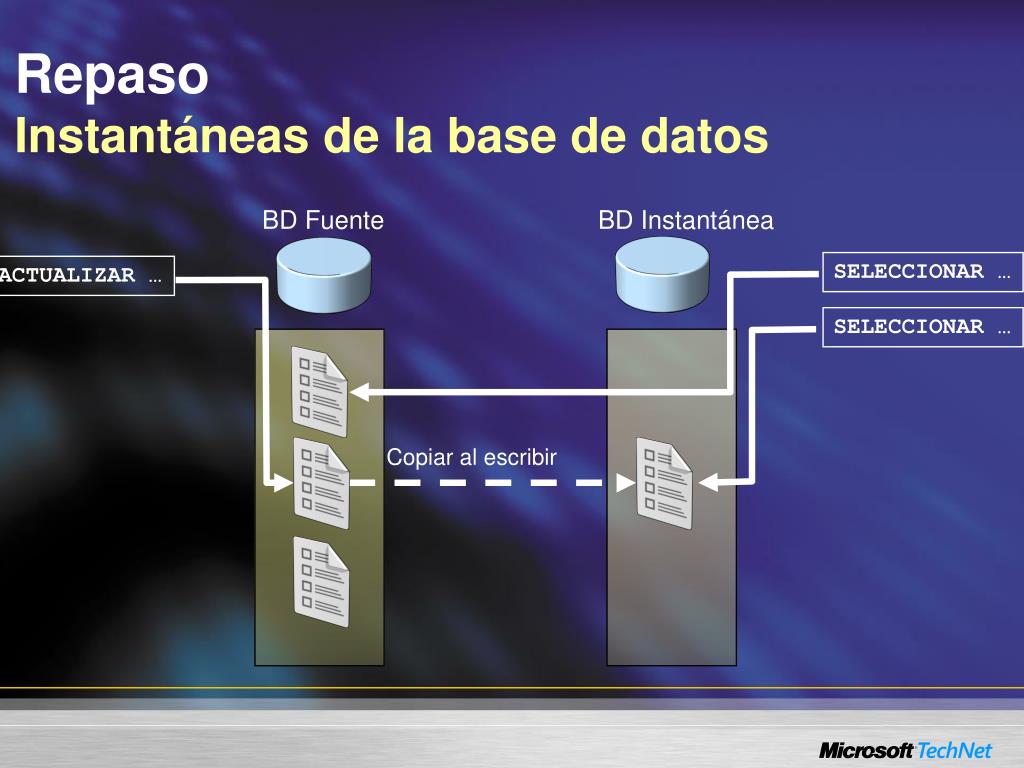 Repaso
Instantáneas de la base de datos

BD Fuente

BD Instantánea

ACTUALIZAR …

SELECCIONAR …

SELECCIONAR …

Copiar al escribir

Microsoft TechNet